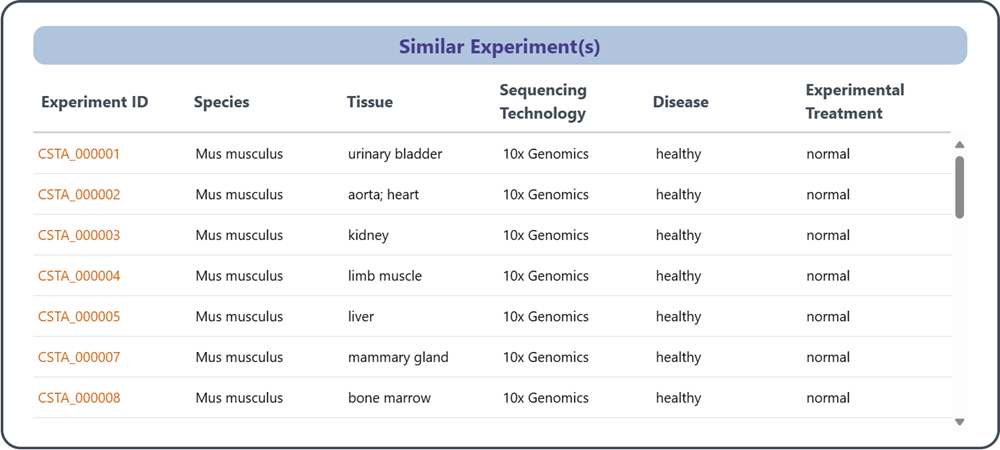 Similar Experiment(s)

| Experiment ID | Species | Tissue | Sequencing Technology | Disease | Experimental Treatment |
|---|---|---|---|---|---|
| CSTA_000001 | Mus musculus | urinary bladder | 10x Genomics | healthy | normal |
| CSTA_000002 | Mus musculus | aorta; heart | 10x Genomics | healthy | normal |
| CSTA_000003 | Mus musculus | kidney | 10x Genomics | healthy | normal |
| CSTA_000004 | Mus musculus | limb muscle | 10x Genomics | healthy | normal |
| CSTA_000005 | Mus musculus | liver | 10x Genomics | healthy | normal |
| CSTA_000007 | Mus musculus | mammary gland | 10x Genomics | healthy | normal |
| CSTA_000008 | Mus musculus | bone marrow | 10x Genomics | healthy | normal |